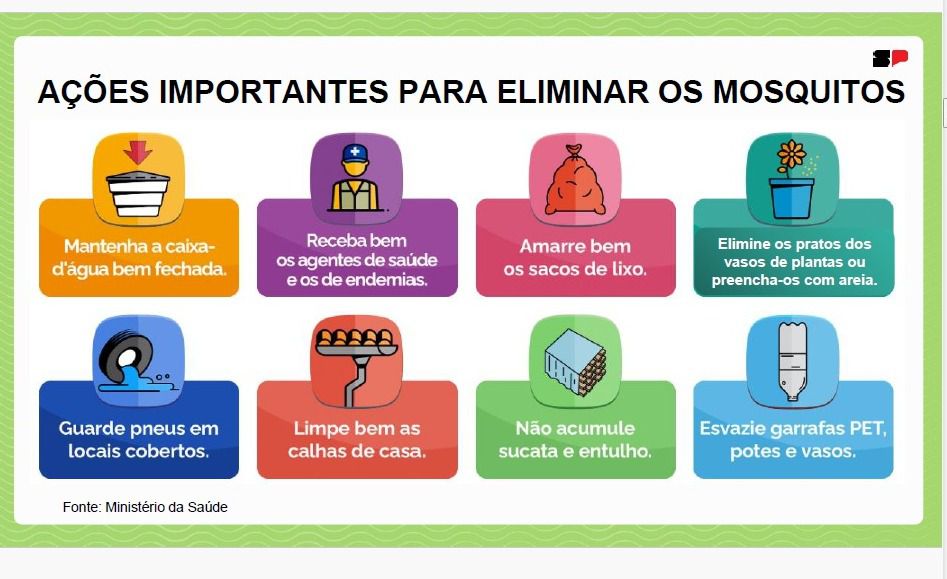 SP

AÇÕES IMPORTANTES PARA ELIMINAR OS MOSQUITOS

Mantenha a caixa-d'água bem fechada.

Receba bem os agentes de saúde e os de endemias.

Amarre bem os sacos de lixo.

Elimine os pratos dos vasos de plantas ou preencha-os com areia.

Guarde pneus em locais cobertos.

Limpe bem as calhas de casa.

Não acumule sucata e entulho.

Esvazie garrafas PET, potes e vasos.

Fonte: Ministério da Saúde